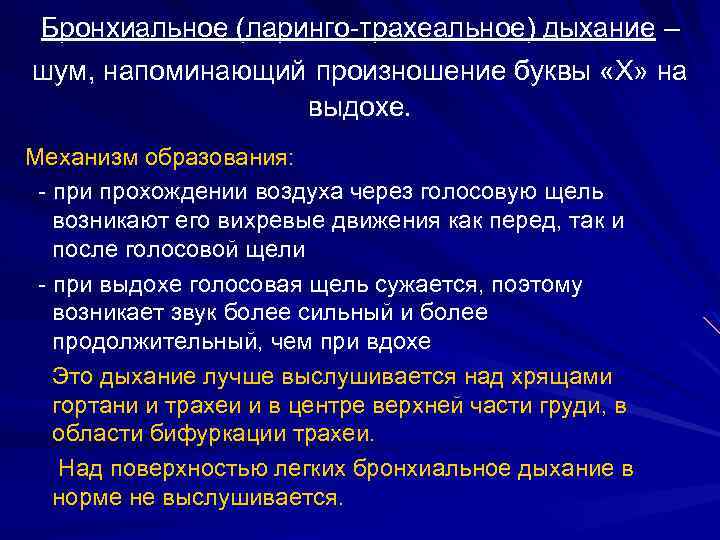 Бронхиальное (ларинго-трахеальное) дыхание – шум, напоминающий произношение буквы «Х» на выдохе.

Механизм образования:

- при прохождении воздуха через голосовую щель возникают его вихревые движения как перед, так и после голосовой щели

- при выдохе голосовая щель сужается, поэтому возникает звук более сильный и более продолжительный, чем при вдохе

Это дыхание лучше выслушивается над хрящами гортани и трахеи и в центре верхней части груди, в области бифуркации трахеи.

Над поверхностью легких бронхиальное дыхание в норме не выслушивается.